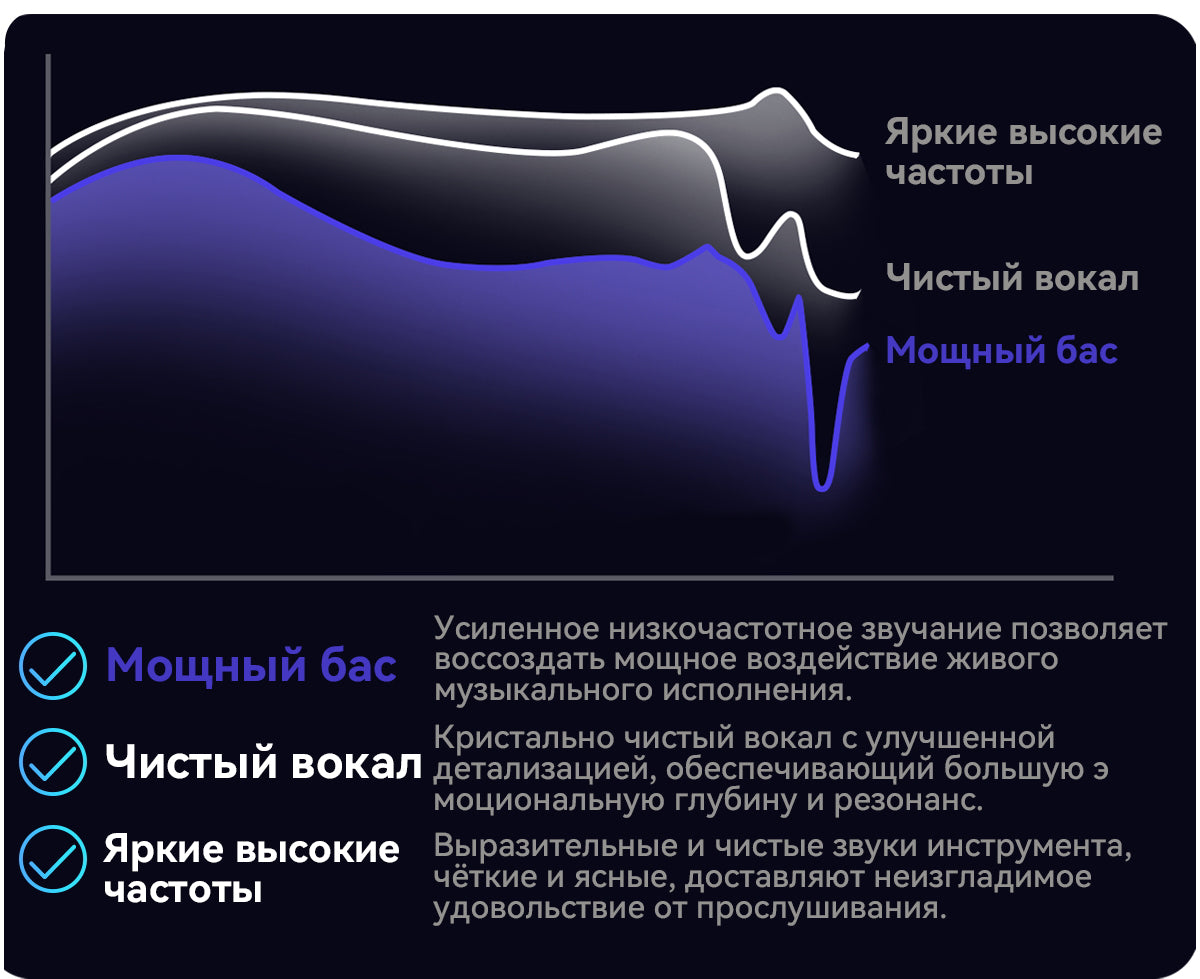 Яркие высокие частоты

Чистый вокал

Мощный бас

Мощный бас

Усиленное низкочастотное звучание позволяет воссоздать мощное воздействие живого музыкального исполнения.

Чистый вокал

Кристально чистый вокал с улучшенной детализацией, обеспечивающий большую э моциональную глубину и резонанс.

Яркие высокие частоты

Выразительные и чистые звуки инструмента, чёткие и ясные, доставляют неизгладимое удовольствие от прослушивания.